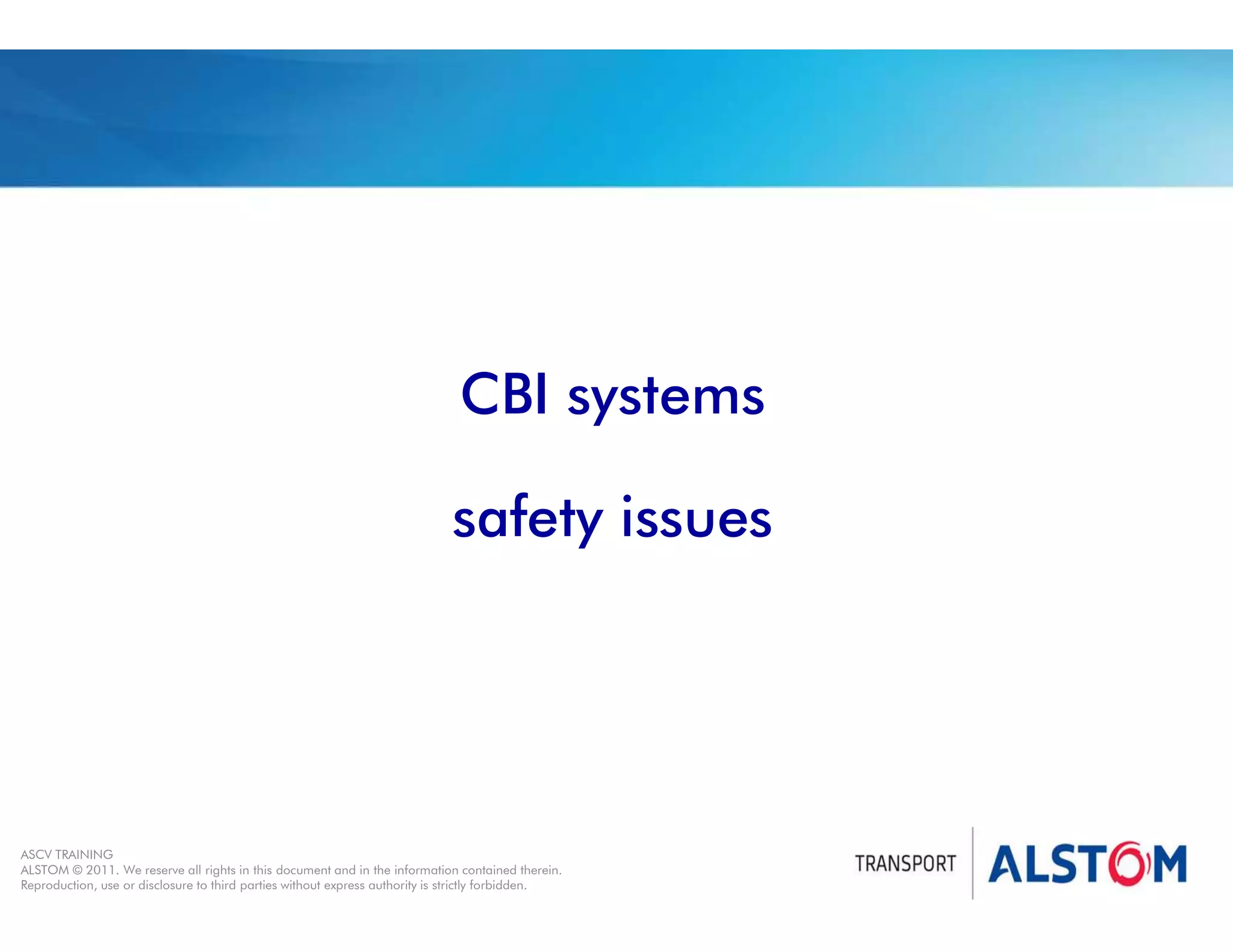 CBI systems

safety issues

ASCV TRAINING
ALSTOM © 2011. We reserve all rights in this document and in the information contained therein. Reproduction, use or disclosure to third parties without express authority is strictly forbidden.

TRANSPORT ALSTOM